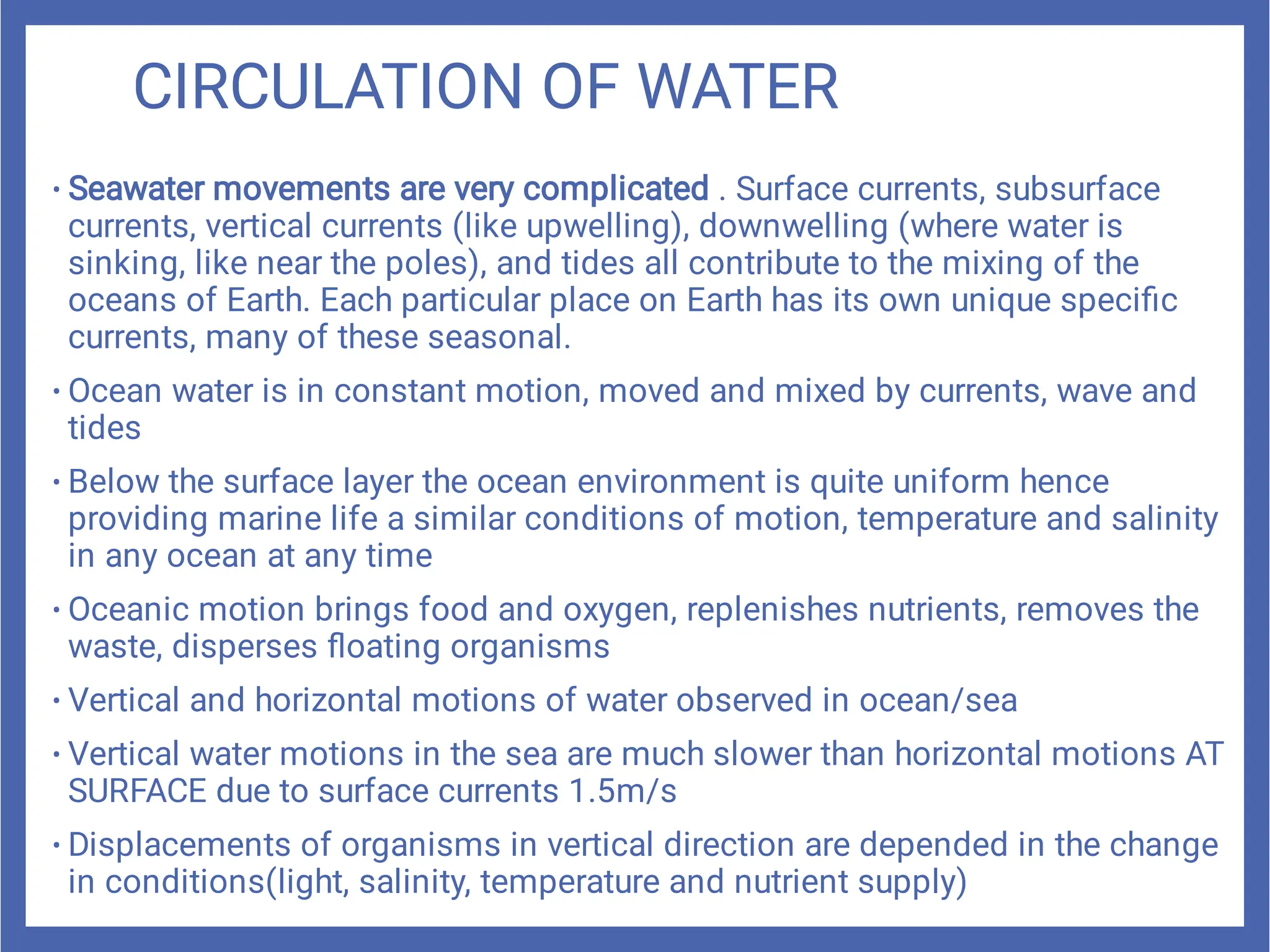 CIRCULATION OF WATER

• Seawater movements are very complicated . Surface currents, subsurface currents, vertical currents (like upwelling), downwelling (where water is sinking, like near the poles), and tides all contribute to the mixing of the oceans of Earth. Each particular place on Earth has its own unique specific currents, many of these seasonal.

• Ocean water is in constant motion, moved and mixed by currents, wave and tides

• Below the surface layer the ocean environment is quite uniform hence providing marine life a similar conditions of motion, temperature and salinity in any ocean at any time

• Oceanic motion brings food and oxygen, replenishes nutrients, removes the waste, disperses floating organisms

• Vertical and horizontal motions of water observed in ocean/sea

• Vertical water motions in the sea are much slower than horizontal motions AT SURFACE due to surface currents 1.5m/s

• Displacements of organisms in vertical direction are depended in the change in conditions(light, salinity, temperature and nutrient supply)